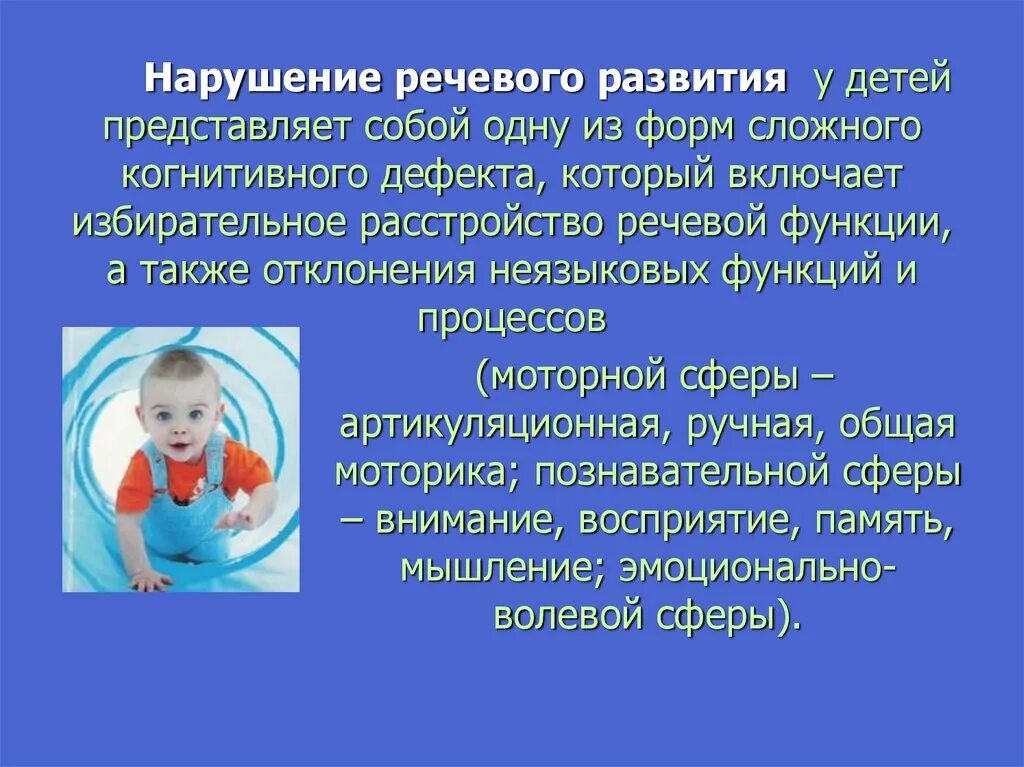 Нарушение речевого развития у детей представляет собой одну из форм сложного когнитивного дефекта, который включает избирательное расстройство речевой функции, а также отклонения неязыковых функций и процессов

(моторной сферы – артикуляционная, ручная, общая моторика; познавательной сферы – внимание, восприятие, память, мышление; эмоционально-волевой сферы).